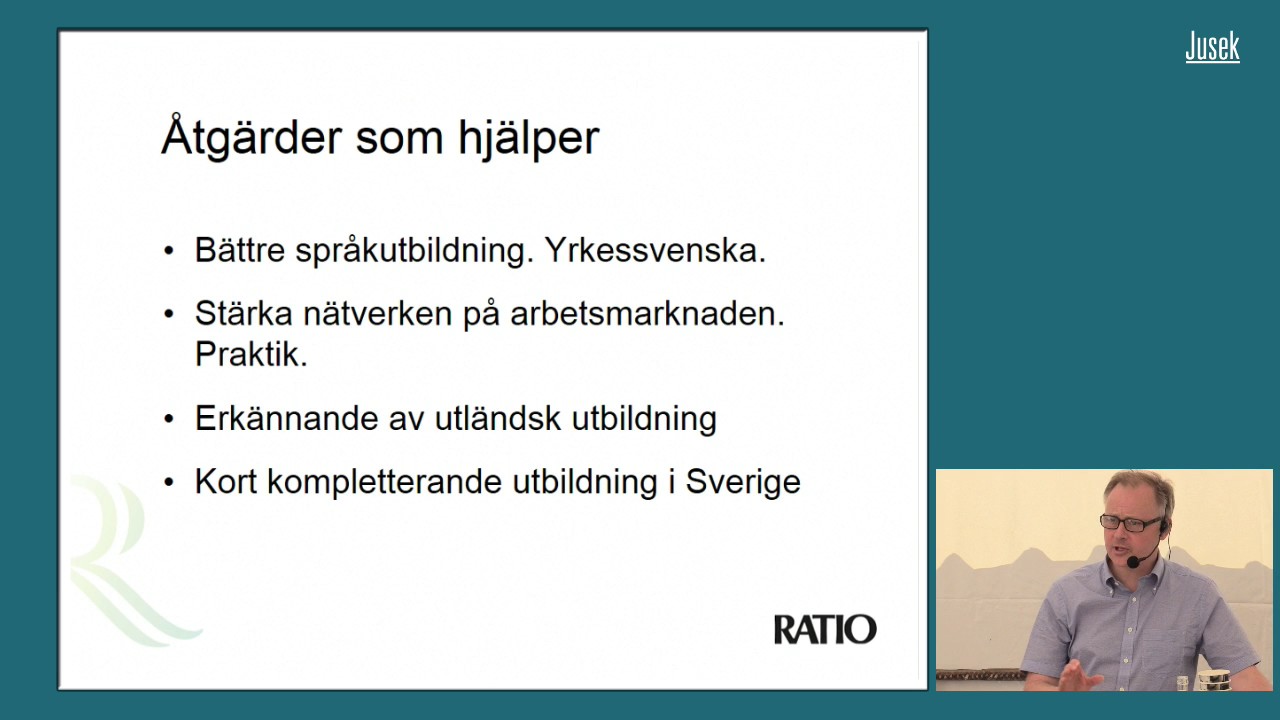 Jusek

Åtgärder som hjälper

• Bättre språkutbildning. Yrkessvenska.

• Stärka nätverken på arbetsmarknaden. Praktik.

• Erkännande av utländsk utbildning

• Kort kompletterande utbildning i Sverige

RATIO